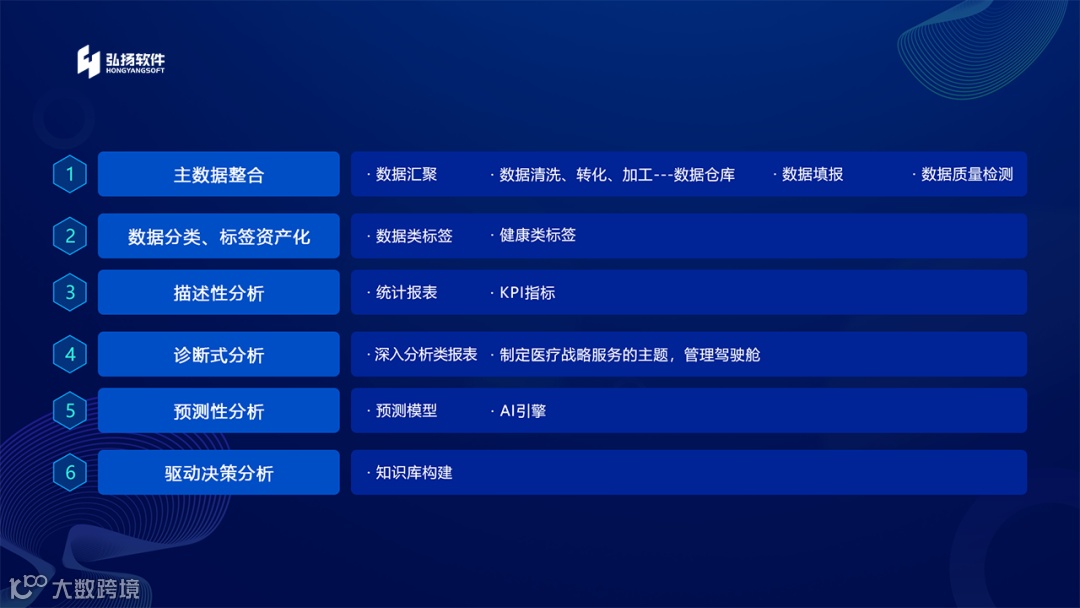 弘扬软件
HONGYANGSOFT

1 主数据整合
· 数据汇聚 · 数据清洗、转化、加工---数据仓库 · 数据填报 · 数据质量检测

2 数据分类、标签资产化
· 数据类标签 · 健康类标签

3 描述性分析
· 统计报表 · KPI指标

4 诊断式分析
· 深入分析类报表 · 制定医疗战略服务的主题，管理驾驶舱

5 预测性分析
· 预测模型 · AI引擎

6 驱动决策分析
· 知识库构建

大数跨境